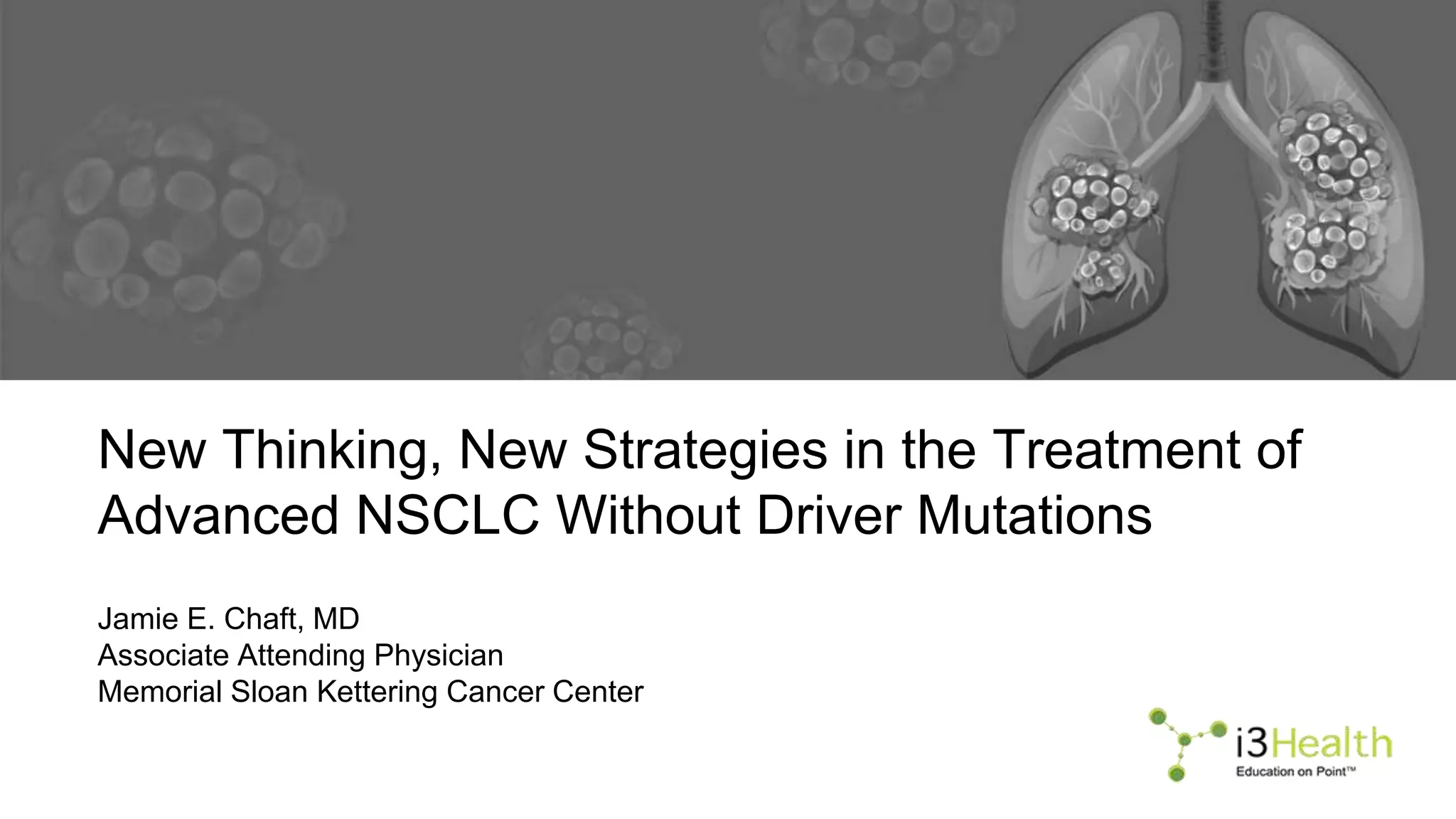 New Thinking, New Strategies in the Treatment of Advanced NSCLC Without Driver Mutations

Jamie E. Chaft, MD
Associate Attending Physician
Memorial Sloan Kettering Cancer Center

i3Health
Education on Point™